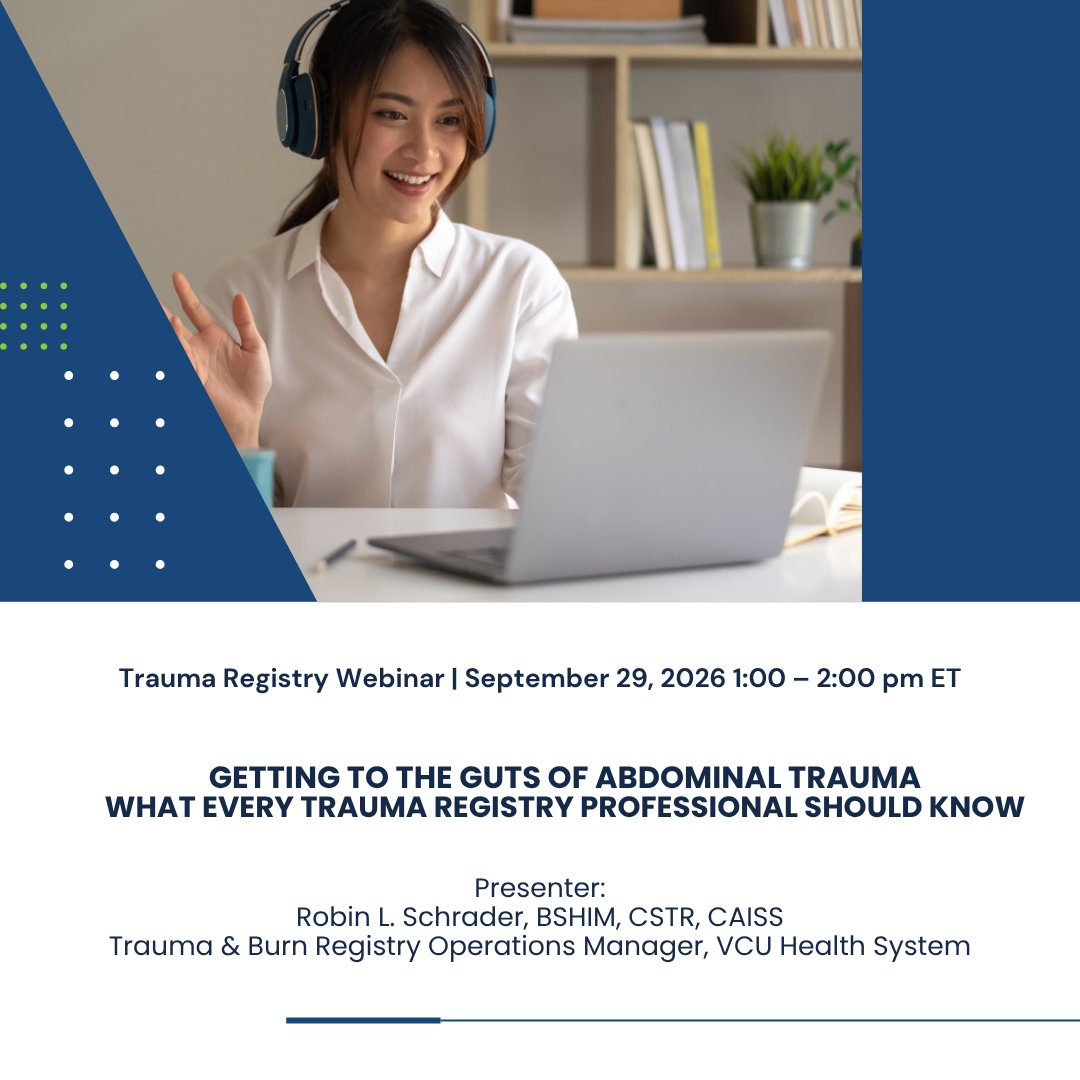 Trauma Registry Webinar | September 29, 2026 1:00 – 2:00 pm ET

GETTING TO THE GUTS OF ABDOMINAL TRAUMA
WHAT EVERY TRAUMA REGISTRY PROFESSIONAL SHOULD KNOW

Presenter:
Robin L. Schrader, BSHIM, CSTR, CAISS
Trauma & Burn Registry Operations Manager, VCU Health System